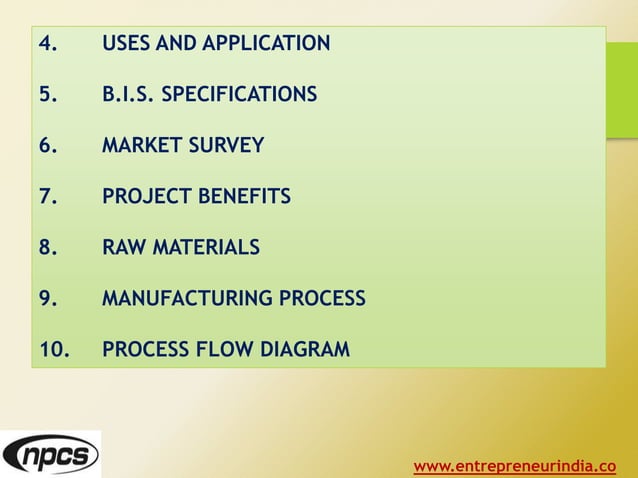 4. USES AND APPLICATION

5. B.I.S. SPECIFICATIONS

6. MARKET SURVEY

7. PROJECT BENEFITS

8. RAW MATERIALS

9. MANUFACTURING PROCESS

10. PROCESS FLOW DIAGRAM

npcs

www.entrepreneurindia.co